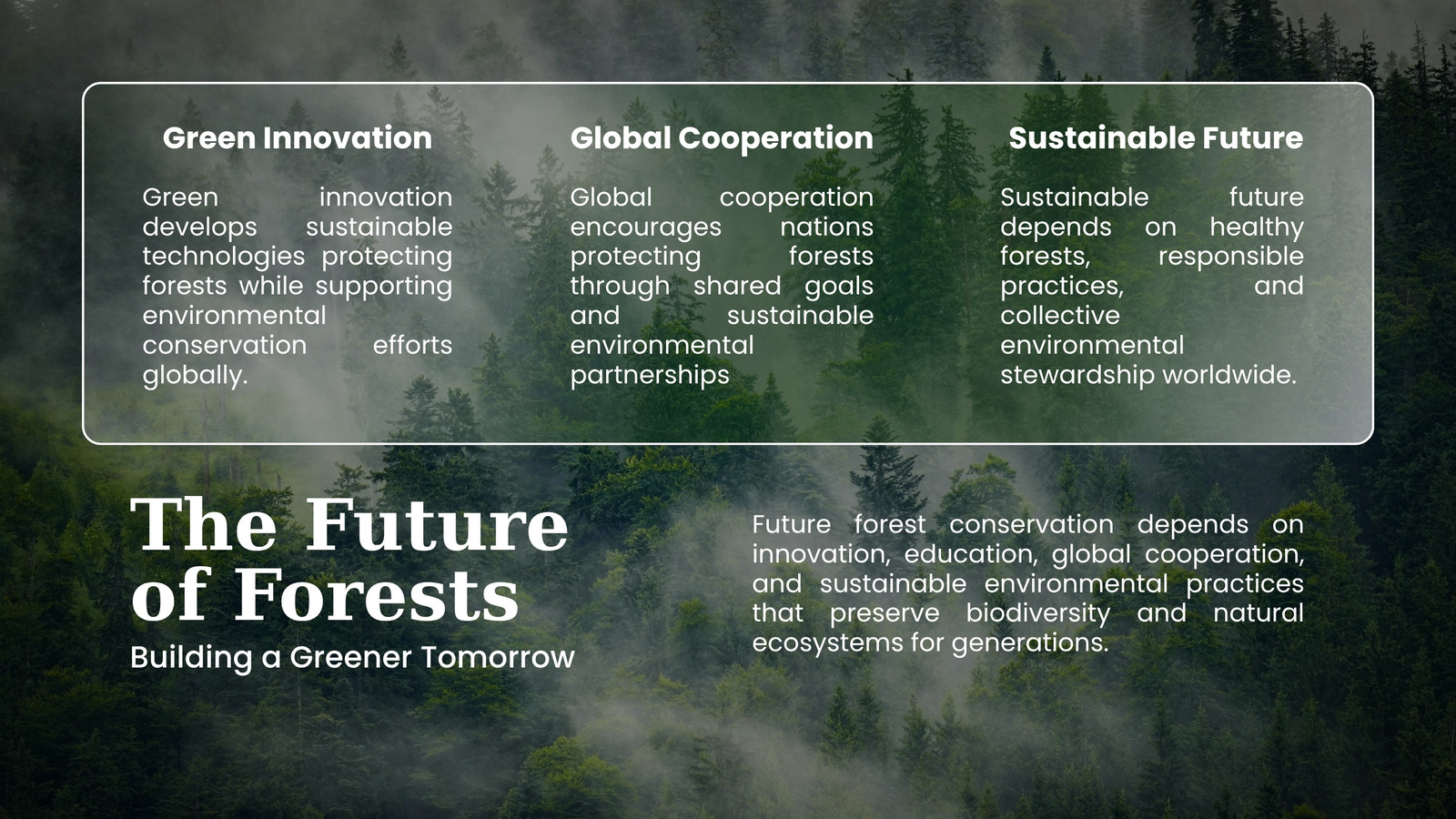 Green Innovation

Green innovation develops sustainable technologies protecting forests while supporting environmental conservation efforts globally.

Global Cooperation

Global cooperation encourages nations protecting forests through shared goals and sustainable environmental partnerships

Sustainable Future

Sustainable future depends on healthy forests, responsible practices, and collective environmental stewardship worldwide.

The Future of Forests

Building a Greener Tomorrow

Future forest conservation depends on innovation, education, global cooperation, and sustainable environmental practices that preserve biodiversity and natural ecosystems for generations.